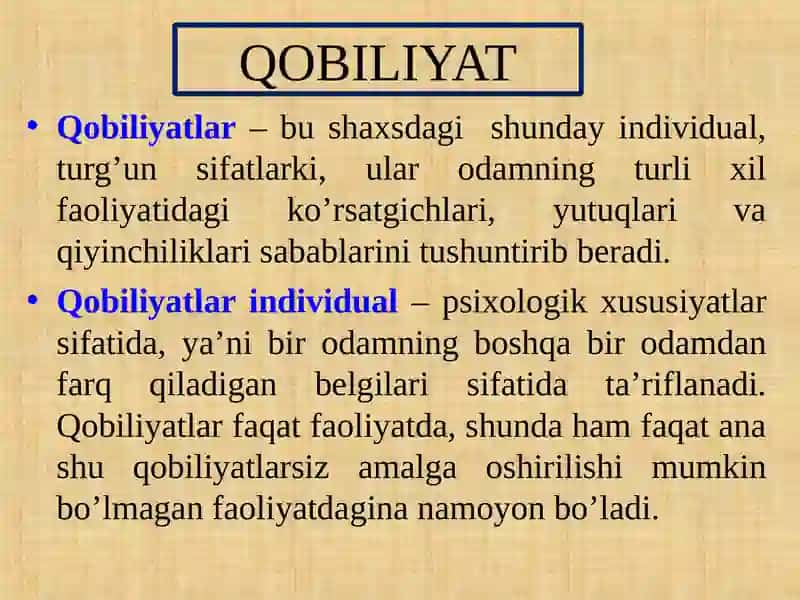 QOBILIYAT

• Qobiliyatlar – bu shaxsdagi shunday individual, turg’un sifatlarki, ular odamning turli xil faoliyatidagi ko’rsatgichlari, yutuqlari va qiyinchiliklari sabablarini tushuntirib beradi.

• Qobiliyatlar individual – psixologik xususiyatlar sifatida, ya’ni bir odamning boshqa bir odamdan farq qiladigan belgilari sifatida ta’riflanadi. Qobiliyatlar faqat faoliyatda, shunda ham faqat ana shu qobiliyatlarsiz amalga oshirilishi mumkin bo’lmagan faoliyatdagina namoyon bo’ladi.